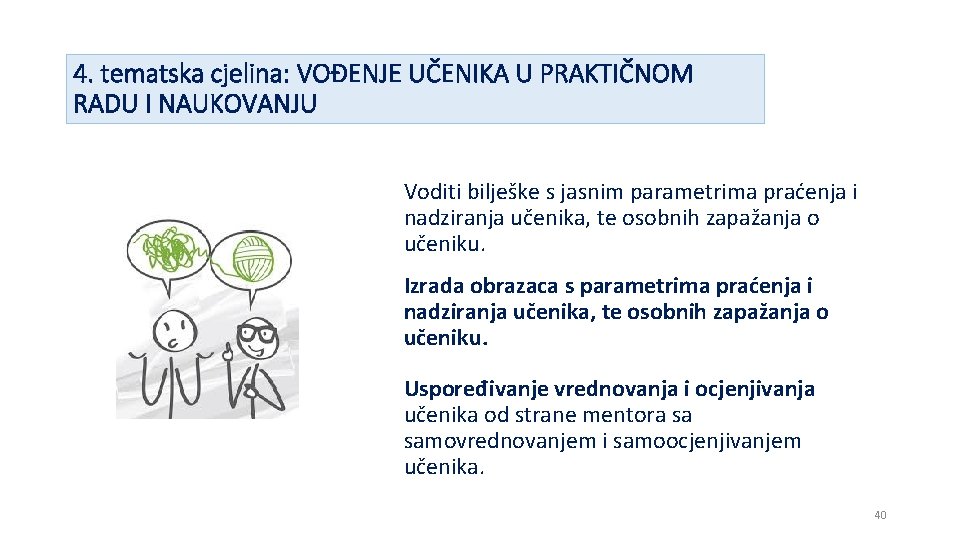 4. tematska cjelina: VOĐENJE UČENIKA U PRAKTIČNOM RADU I NAUKOVANJU

Voditi bilješke s jasnim parametrima praćenja i nadziranja učenika, te osobnih zapažanja o učeniku.

Izrada obrazaca s parametrima praćenja i nadziranja učenika, te osobnih zapažanja o učeniku.

Uspoređivanje vrednovanja i ocjenjivanja učenika od strane mentora sa samovrednovanjem i samoocjenjivanjem učenika.

40